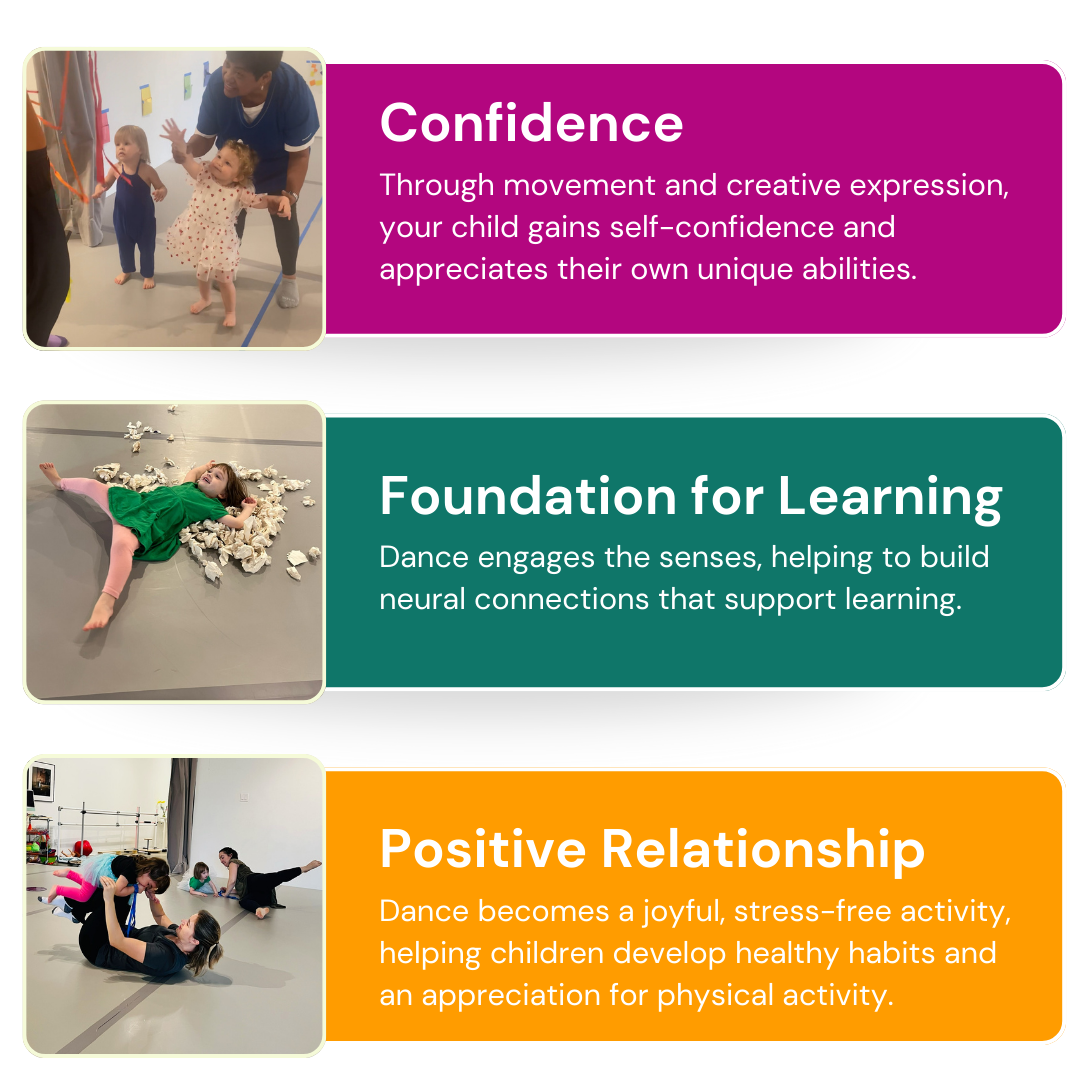 Confidence
Through movement and creative expression, your child gains self-confidence and appreciates their own unique abilities.

Foundation for Learning
Dance engages the senses, helping to build neural connections that support learning.

Positive Relationship
Dance becomes a joyful, stress-free activity, helping children develop healthy habits and an appreciation for physical activity.